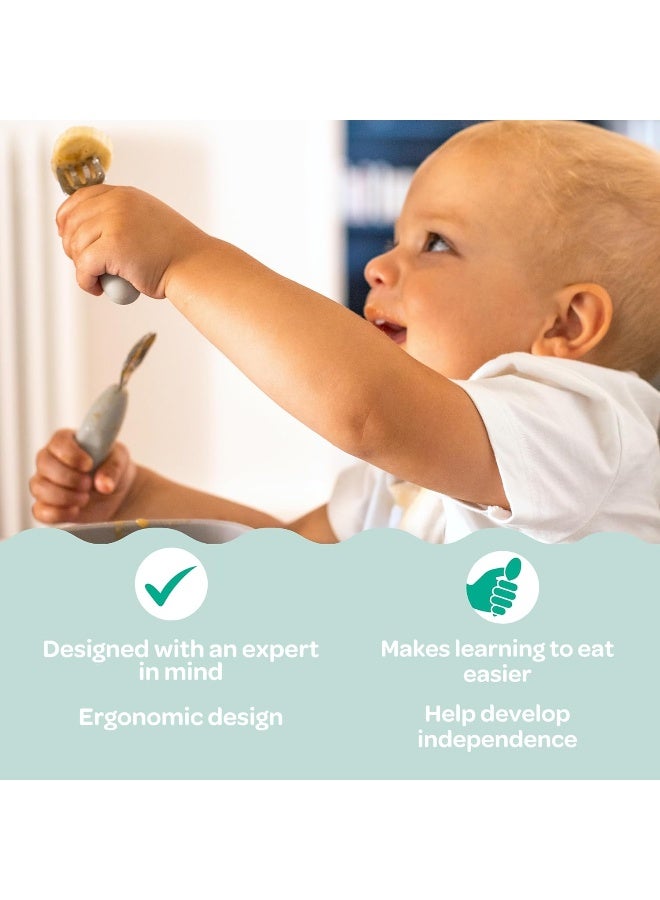 Designed with an expert in mind

Ergonomic design

Makes learning to eat easier

Help develop independence